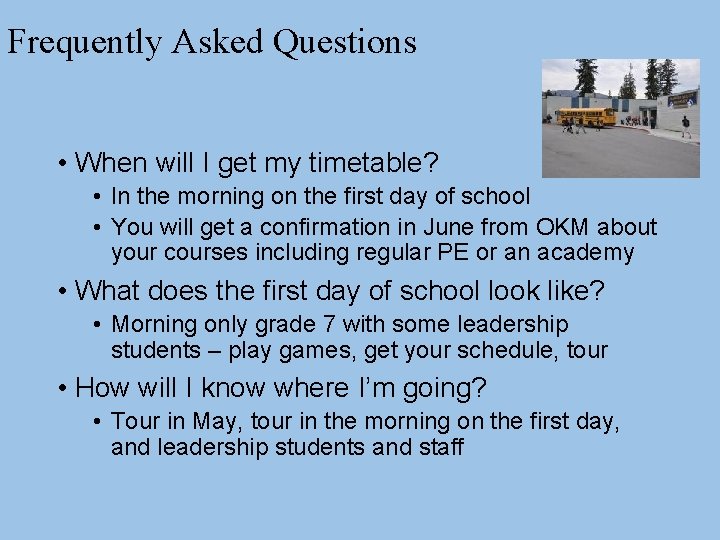 Frequently Asked Questions

• When will I get my timetable?
  • In the morning on the first day of school
  • You will get a confirmation in June from OKM about your courses including regular PE or an academy

• What does the first day of school look like?
  • Morning only grade 7 with some leadership students – play games, get your schedule, tour

• How will I know where I'm going?
  • Tour in May, tour in the morning on the first day, and leadership students and staff